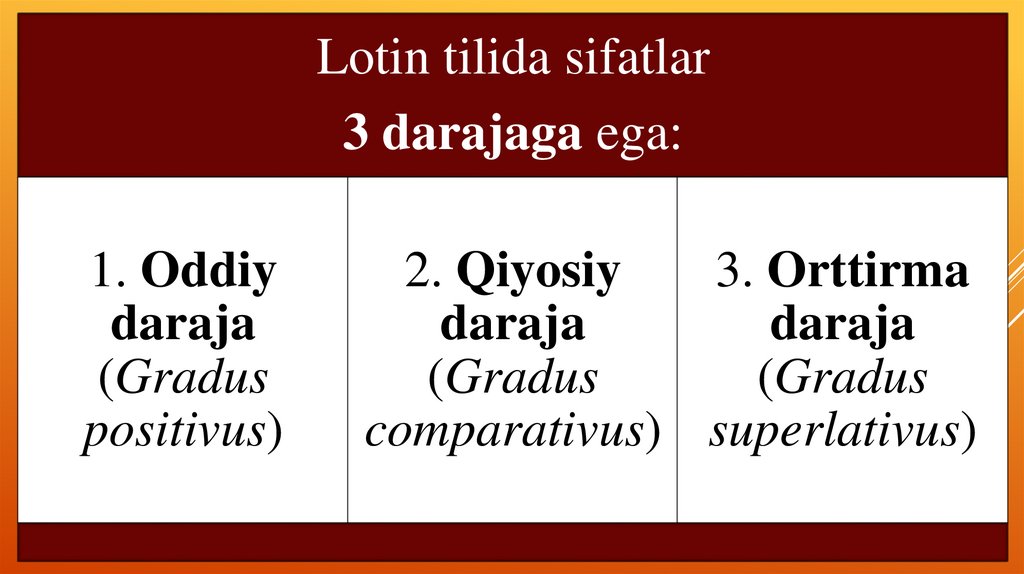 Lotin tilida sifatlar
3 darajaga ega:

| 1. Oddiy daraja (Gradus positivus) | 2. Qiyosiy daraja (Gradus comparativus) | 3. Orttirma daraja (Gradus superlativus) |
|---|---|---|